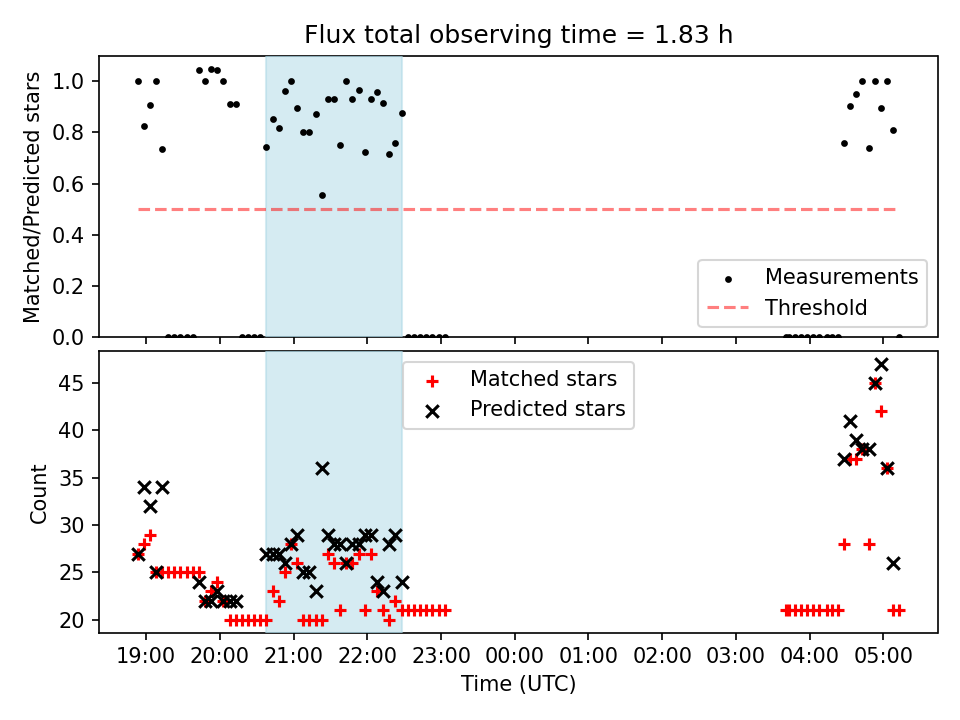 Flux total observing time = 1.83 h

Matched/Predicted stars

1.0
0.8
0.6
0.4
0.2
0.0

Measurements
Threshold

Count

45
40
35
30
25
20

Matched stars
Predicted stars

19:00 20:00 21:00 22:00 23:00 00:00 01:00 02:00 03:00 04:00 05:00

Time (UTC)